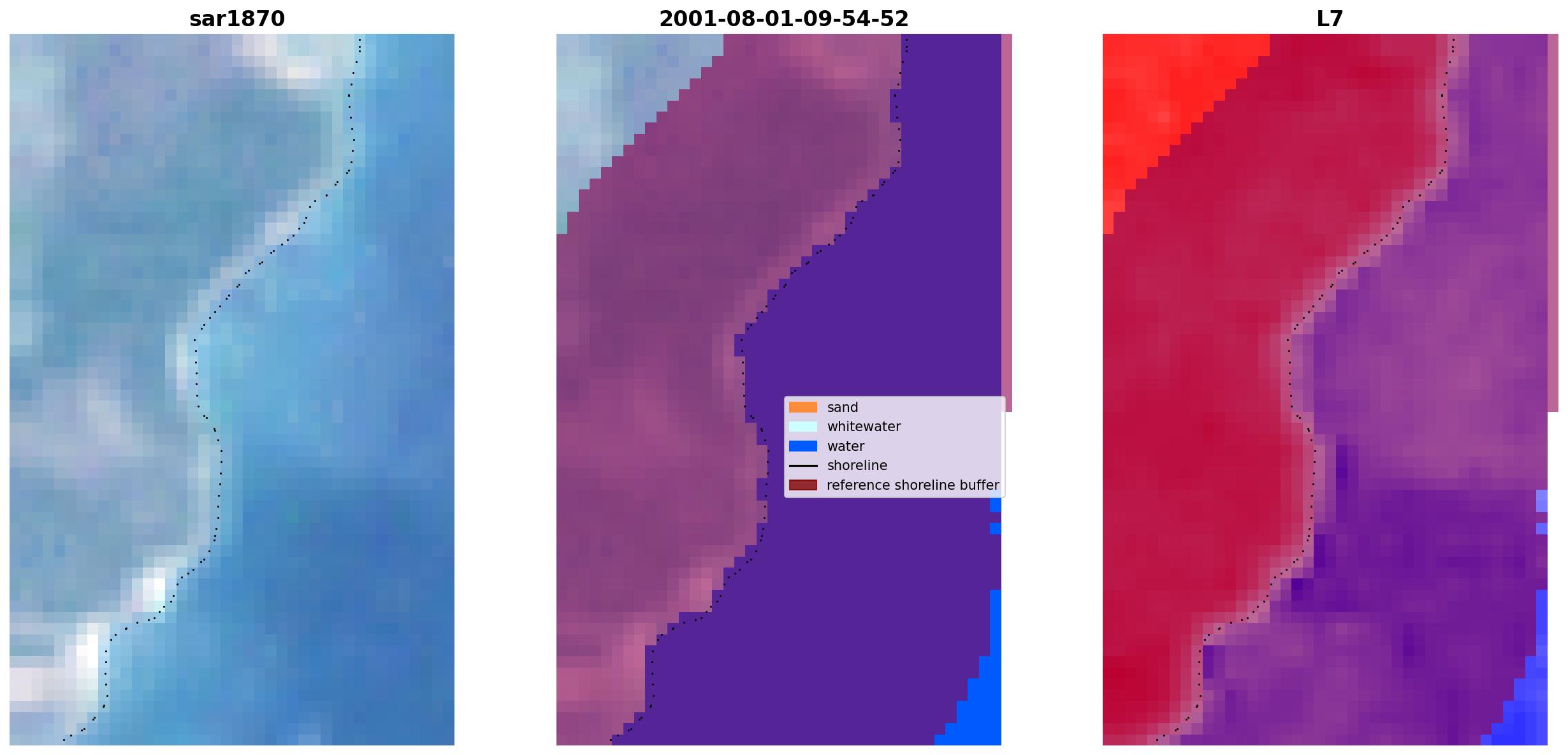 sar1870

2001-08-01-09-54-52

L7

sand
whitewater
water
shoreline
reference shoreline buffer